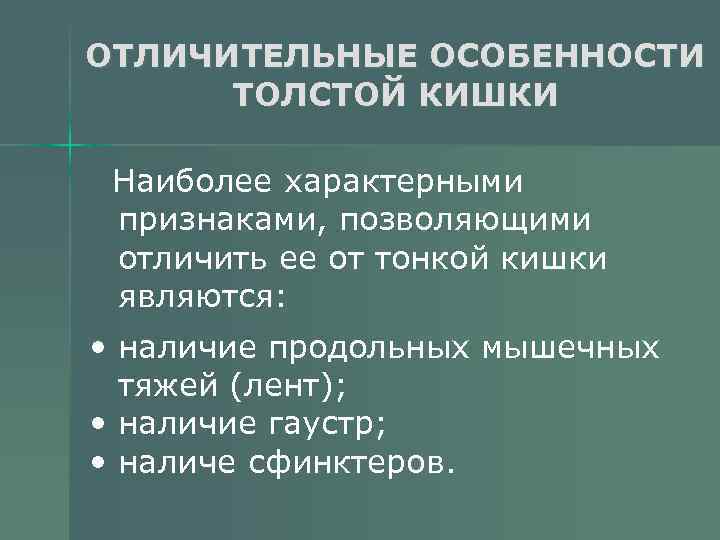 ОТЛИЧИТЕЛЬНЫЕ ОСОБЕННОСТИ ТОЛСТОЙ КИШКИ

Наиболее характерными признаками, позволяющими отличить ее от тонкой кишки являются:

• наличие продольных мышечных тяжей (лент);
• наличие гаустр;
• наличе сфинктеров.